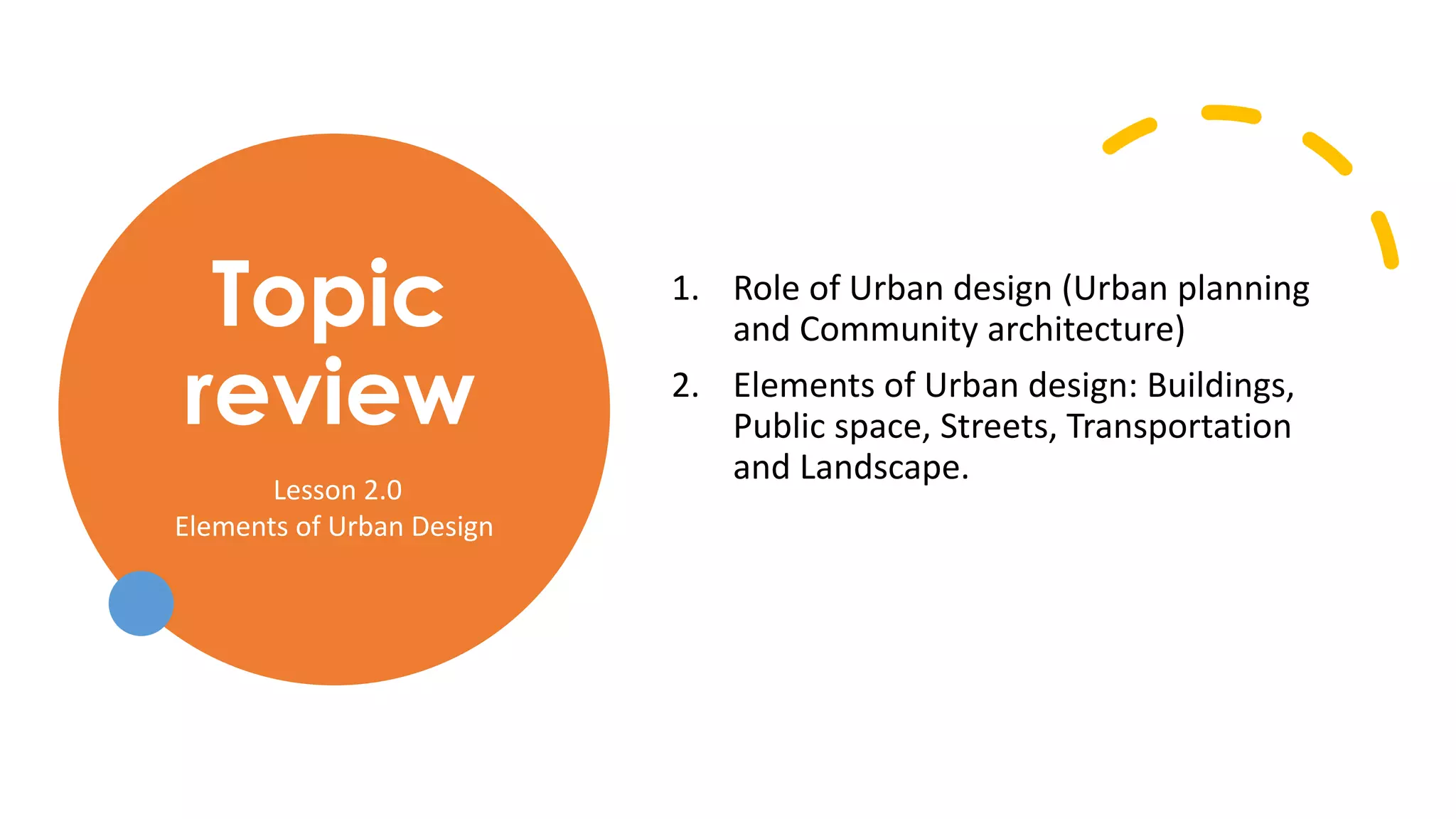 Topic review

Lesson 2.0
Elements of Urban Design

1. Role of Urban design (Urban planning and Community architecture)
2. Elements of Urban design: Buildings, Public space, Streets, Transportation and Landscape.